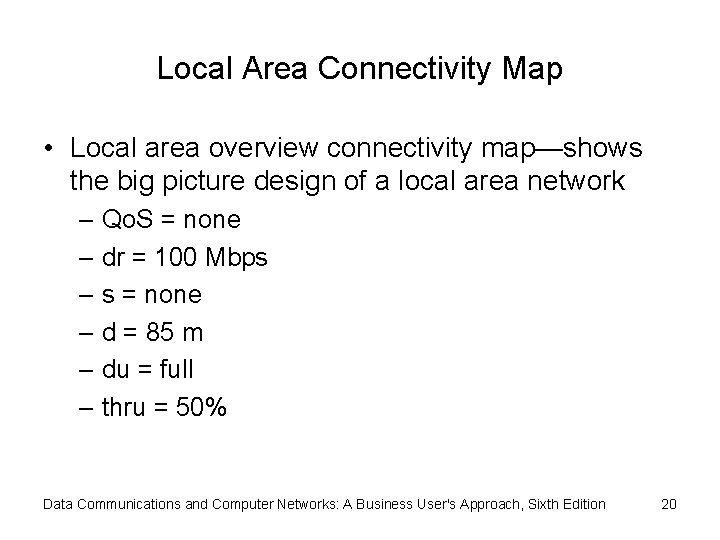 Local Area Connectivity Map

• Local area overview connectivity map—shows the big picture design of a local area network
– QoS = none
– dr = 100 Mbps
– s = none
– d = 85 m
– du = full
– thru = 50%

Data Communications and Computer Networks: A Business User's Approach, Sixth Edition

20